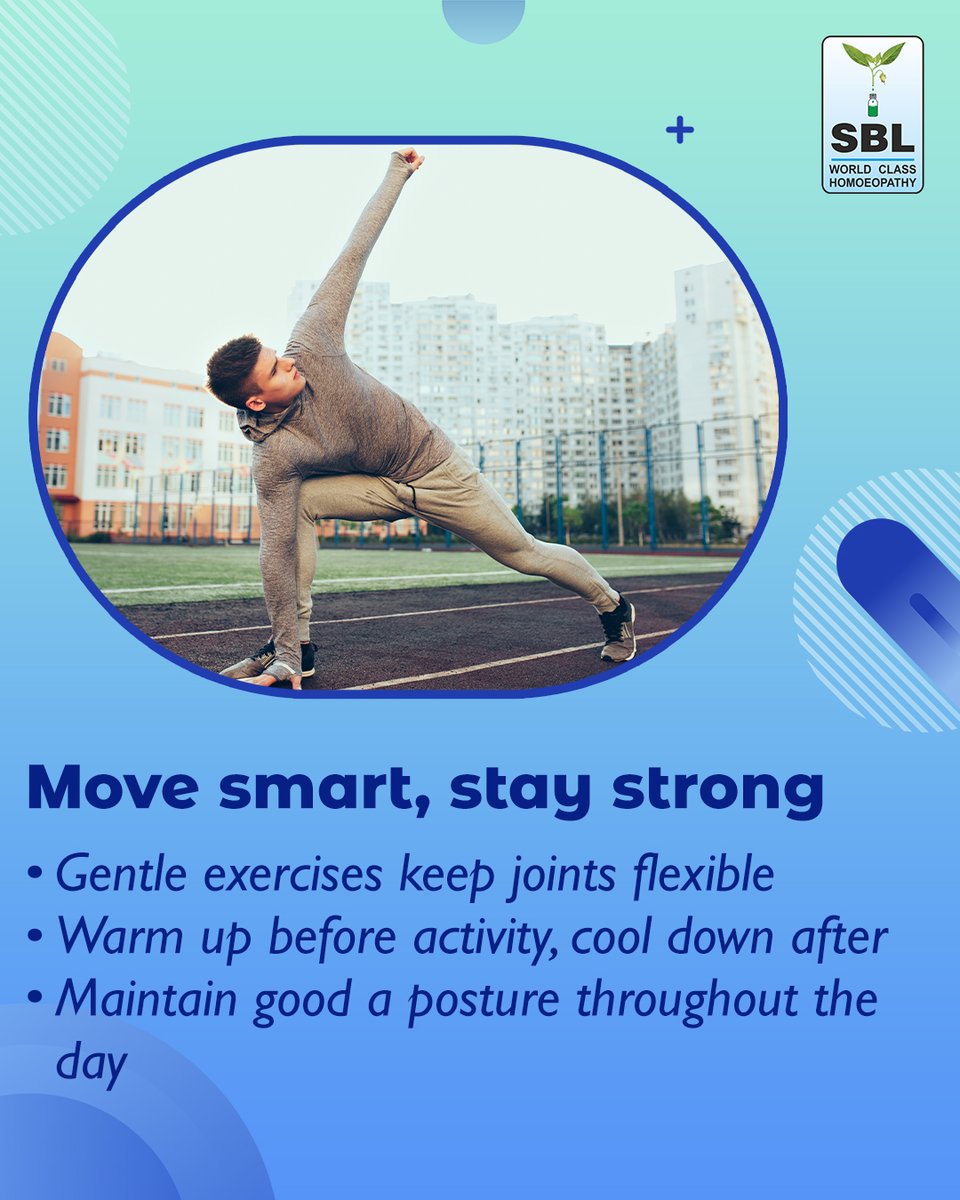 SBL
WORLD CLASS HOMOEOPATHY

Move smart, stay strong

• Gentle exercises keep joints flexible
• Warm up before activity, cool down after
• Maintain good a posture throughout the day